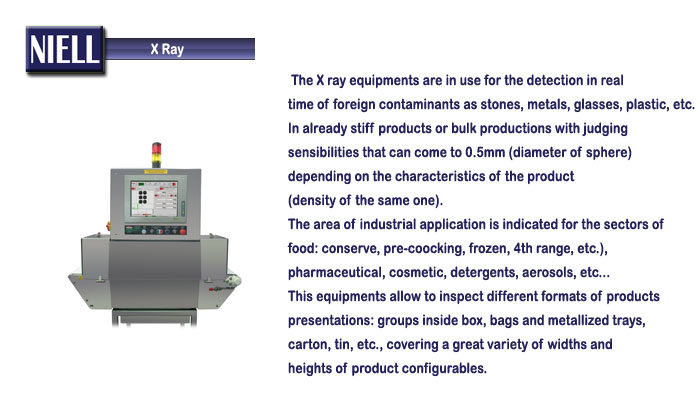 NIELL

X Ray

The X ray equipments are in use for the detection in real time of foreign contaminants as stones, metals, glasses, plastic, etc. In already stiff products or bulk productions with judging sensibilities that can come to 0.5mm (diameter of sphere) depending on the characteristics of the product (density of the same one).
The area of industrial application is indicated for the sectors of food: conserve, pre-coocking, frozen, 4th range, etc.), pharmaceutical, cosmetic, detergents, aerosols, etc...
This equipments allow to inspect different formats of products presentations: groups inside box, bags and metallized trays, carton, tin, etc., covering a great variety of widths and heights of product configurables.